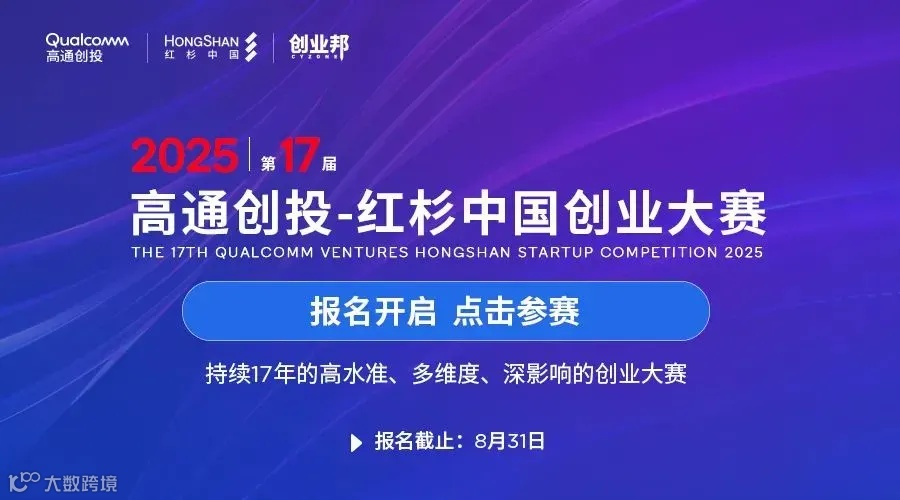 Qualcomm
高通创投

HONGSHAN
红杉中国

创业邦
CYZONE

2025 | 第17届
高通创投-红杉中国创业大赛
THE 17TH QUALCOMM VENTURES HONGSHAN STARTUP COMPETITION 2025

报名开启 点击参赛

持续17年的高水准、多维度、深影响的创业大赛

报名截止：8月31日

大数跨境